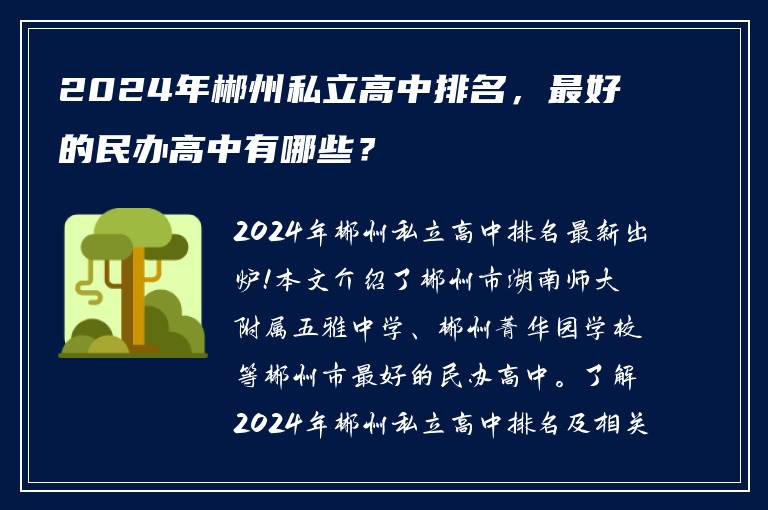 2024年郴州私立高中排名，最好的民办高中有哪些？

2024年郴州私立高中排名最新出炉!本文介绍了郴州市湖南师大附属五雅中学、郴州菁华园学校等郴州市最好的民办高中。了解2024年郴州私立高中排名及相关